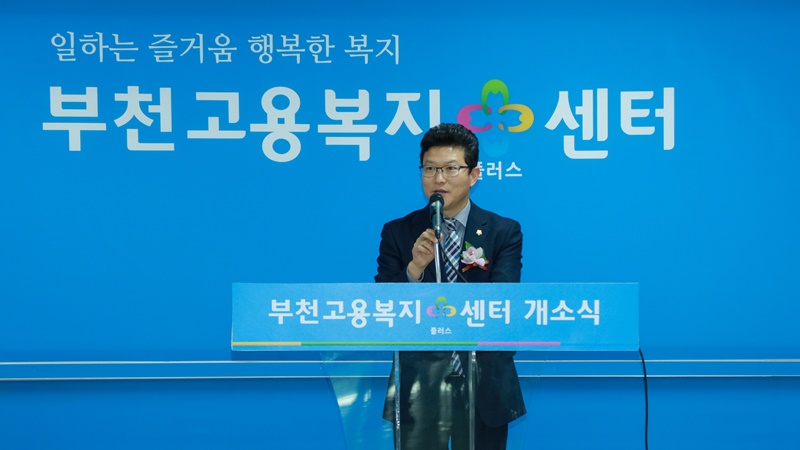 일하는 즐거움 행복한 복지

부천고용복지 센터
플러스

부천고용복지 센터 개소식
플러스